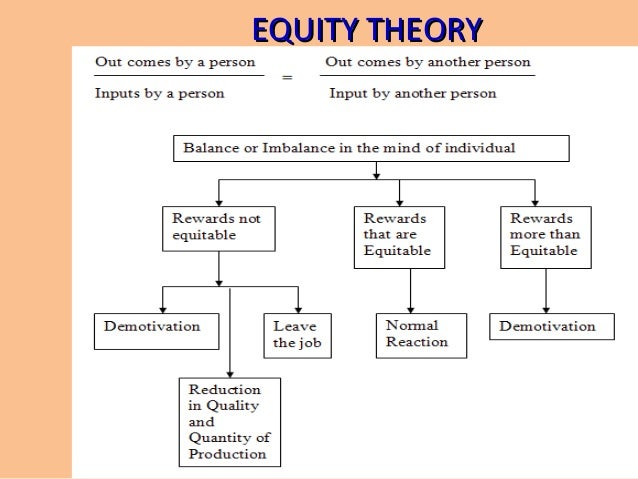 EQUITY THEORY

$\frac{\text{Out comes by a person}}{\text{Inputs by a person}} = \frac{\text{Out comes by another person}}{\text{Input by another person}}$

Balance or Imbalance in the mind of individual

Rewards not equitable

Rewards that are Equitable

Rewards more than Equitable

Demotivation

Leave the job

Normal Reaction

Demotivation

Reduction in Quality and Quantity of Production